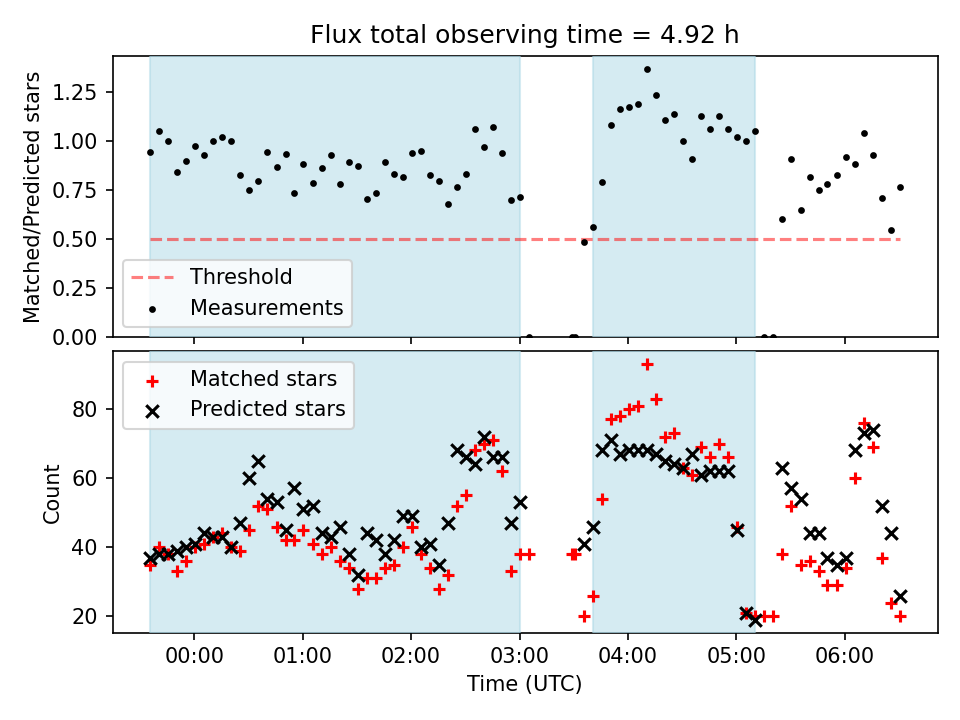 Flux total observing time = 4.92 h

Matched/Predicted stars

1.25
1.00
0.75
0.50
0.25
0.00

Threshold
Measurements

Matched stars
Predicted stars

Count

80
60
40
20

00:00
01:00
02:00
03:00
04:00
05:00
06:00

Time (UTC)